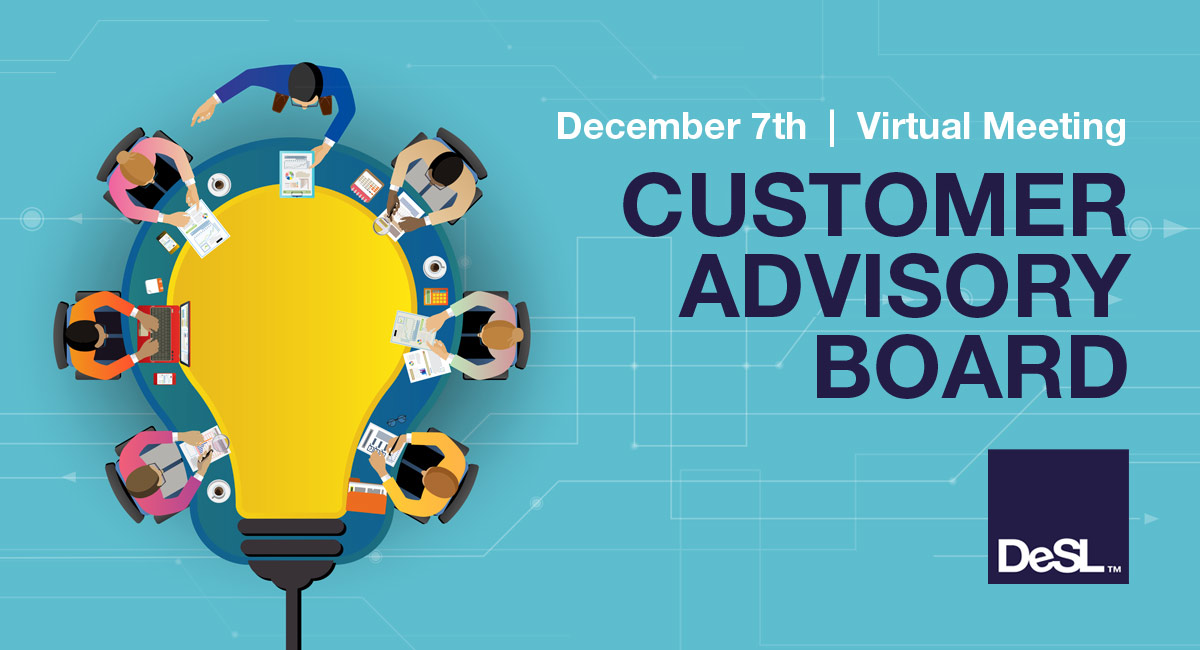 December 7th | Virtual Meeting

CUSTOMER ADVISORY BOARD

DeSL™